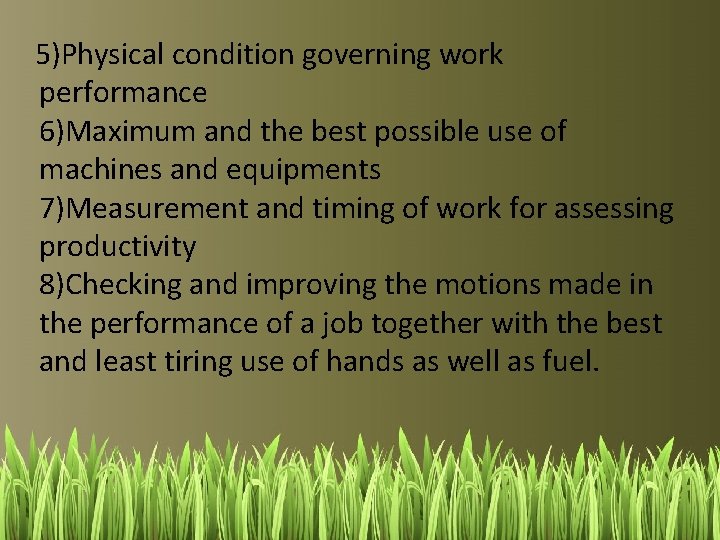 5)Physical condition governing work performance
6)Maximum and the best possible use of machines and equipments
7)Measurement and timing of work for assessing productivity
8)Checking and improving the motions made in the performance of a job together with the best and least tiring use of hands as well as fuel.